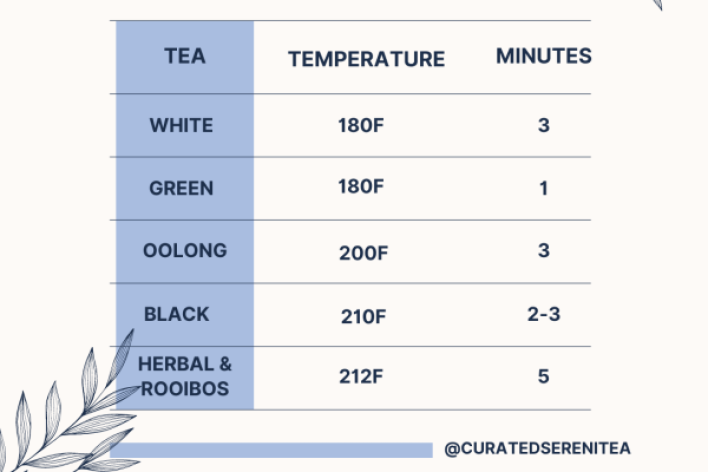 | TEA | TEMPERATURE | MINUTES |
|---|---|---|
| WHITE | 180F | 3 |
| GREEN | 180F | 1 |
| OOLONG | 200F | 3 |
| BLACK | 210F | 2-3 |
| HERBAL & ROOIBOS | 212F | 5 |

@CURATEDSERENITEA